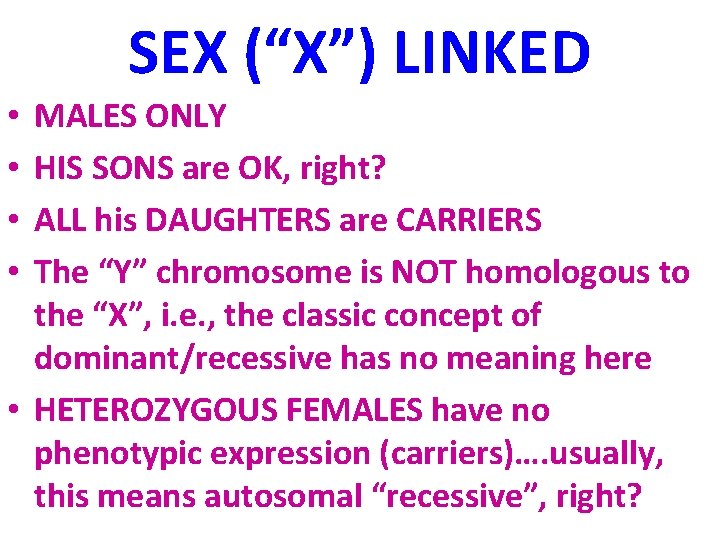 SEX (“X”) LINKED

• MALES ONLY
• HIS SONS are OK, right?
• ALL his DAUGHTERS are CARRIERS
• The “Y” chromosome is NOT homologous to the “X”, i.e., the classic concept of dominant/recessive has no meaning here
• HETEROZYGOUS FEMALES have no phenotypic expression (carriers)….usually, this means autosomal “recessive”, right?